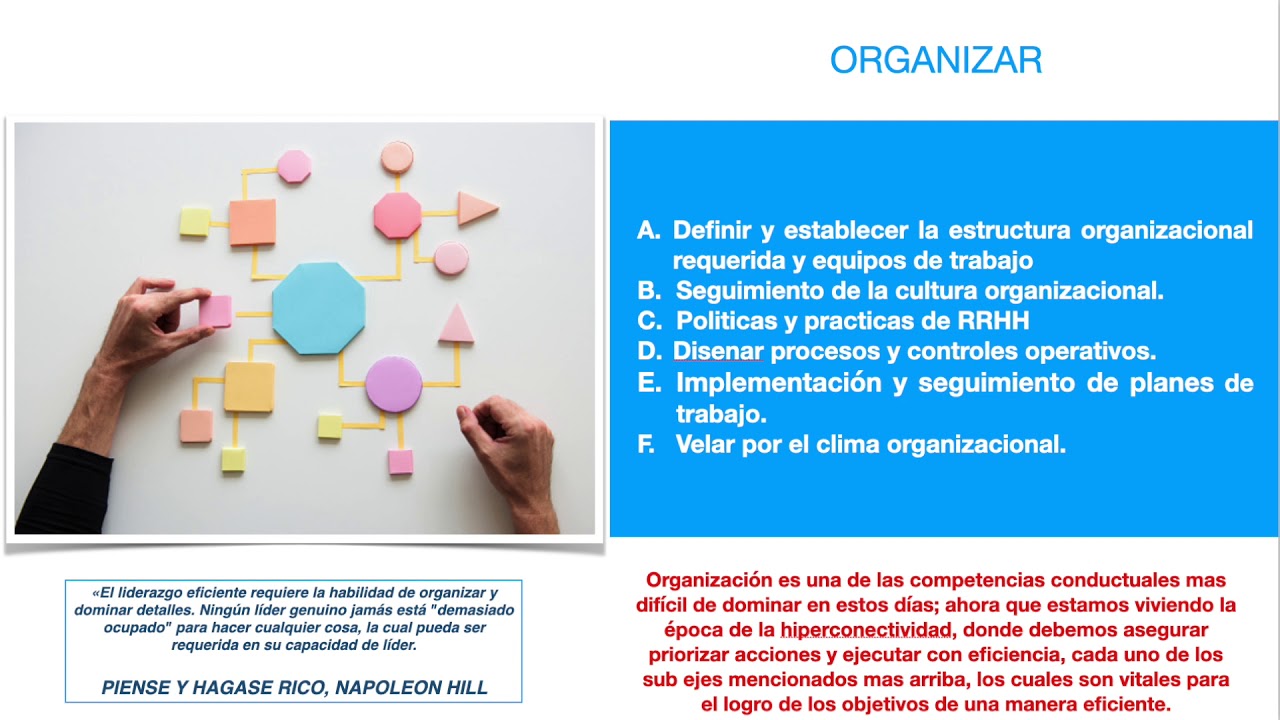 ORGANIZAR

A. Definir y establecer la estructura organizacional requerida y equipos de trabajo
B. Seguimiento de la cultura organizacional.
C. Politicas y practicas de RRHH
D. Disenar procesos y controles operativos.
E. Implementación y seguimiento de planes de trabajo.
F. Velar por el clima organizacional.

«El liderazgo eficiente requiere la habilidad de organizar y dominar detalles. Ningún líder genuino jamás está "demasiado ocupado" para hacer cualquier cosa, la cual pueda ser requerida en su capacidad de líder.

PIENSE Y HAGASE RICO, NAPOLEON HILL

Organización es una de las competencias conductuales mas difícil de dominar en estos días; ahora que estamos viviendo la época de la hiperconectividad, donde debemos asegurar priorizar acciones y ejecutar con eficiencia, cada uno de los sub ejes mencionados mas arriba, los cuales son vitales para el logro de los objetivos de una manera eficiente.